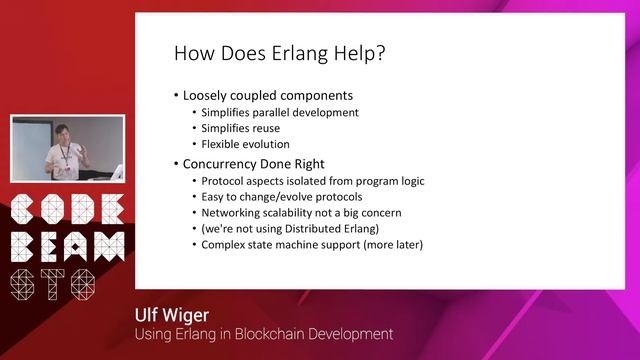 How Does Erlang Help?

• Loosely coupled components
  • Simplifies parallel development
  • Simplifies reuse
  • Flexible evolution
• Concurrency Done Right
  • Protocol aspects isolated from program logic
  • Easy to change/evolve protocols
  • Networking scalability not a big concern
  • (we're not using Distributed Erlang)
  • Complex state machine support (more later)

CODE BEAM STO

Ulf Wiger
Using Erlang in Blockchain Development